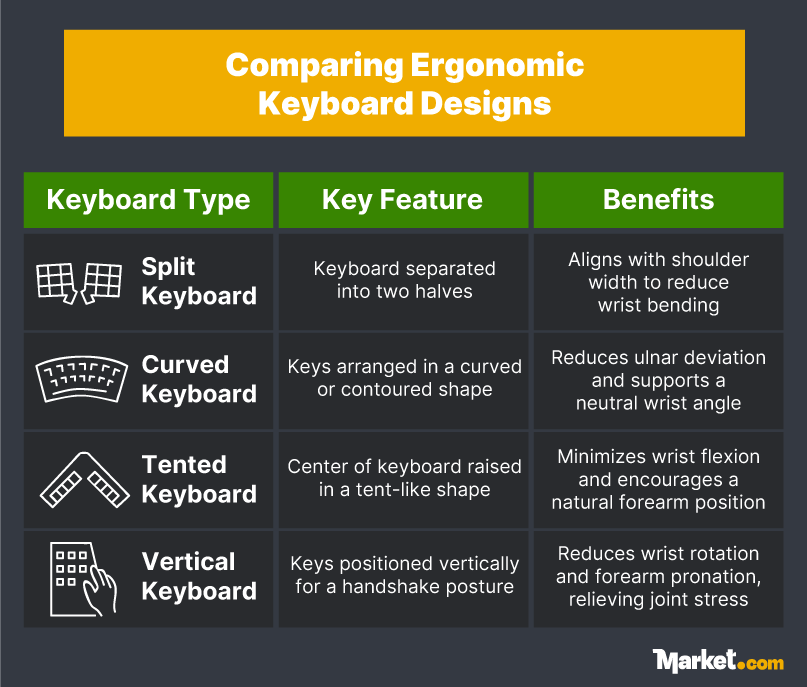 Comparing Ergonomic Keyboard Designs

| Keyboard Type | Key Feature | Benefits |
|---|---|---|
| Split Keyboard | Keyboard separated into two halves | Aligns with shoulder width to reduce wrist bending |
| Curved Keyboard | Keys arranged in a curved or contoured shape | Reduces ulnar deviation and supports a neutral wrist angle |
| Tented Keyboard | Center of keyboard raised in a tent-like shape | Minimizes wrist flexion and encourages a natural forearm position |
| Vertical Keyboard | Keys positioned vertically for a handshake posture | Reduces wrist rotation and forearm pronation, relieving joint stress |

Market.com